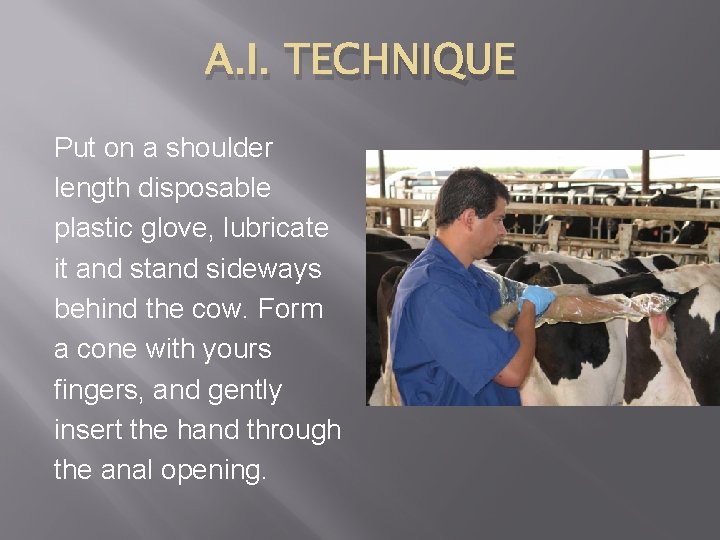 A.I. TECHNIQUE

Put on a shoulder length disposable plastic glove, lubricate it and stand sideways behind the cow. Form a cone with yours fingers, and gently insert the hand through the anal opening.